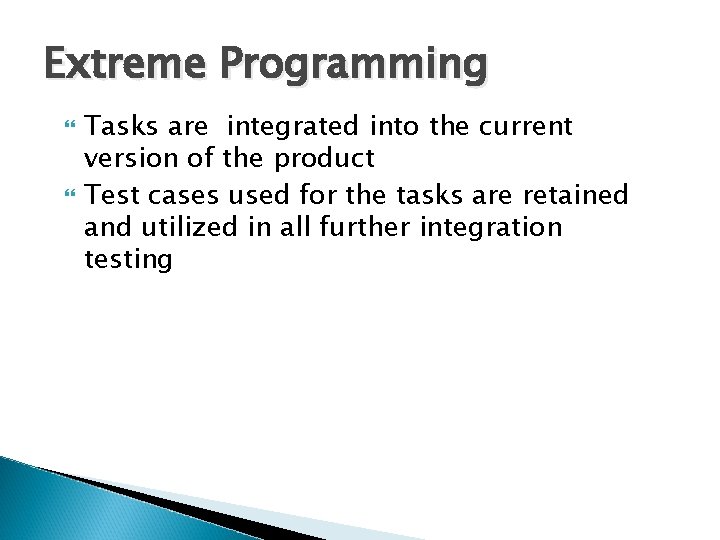 Extreme Programming

Tasks are integrated into the current version of the product

Test cases used for the tasks are retained and utilized in all further integration testing